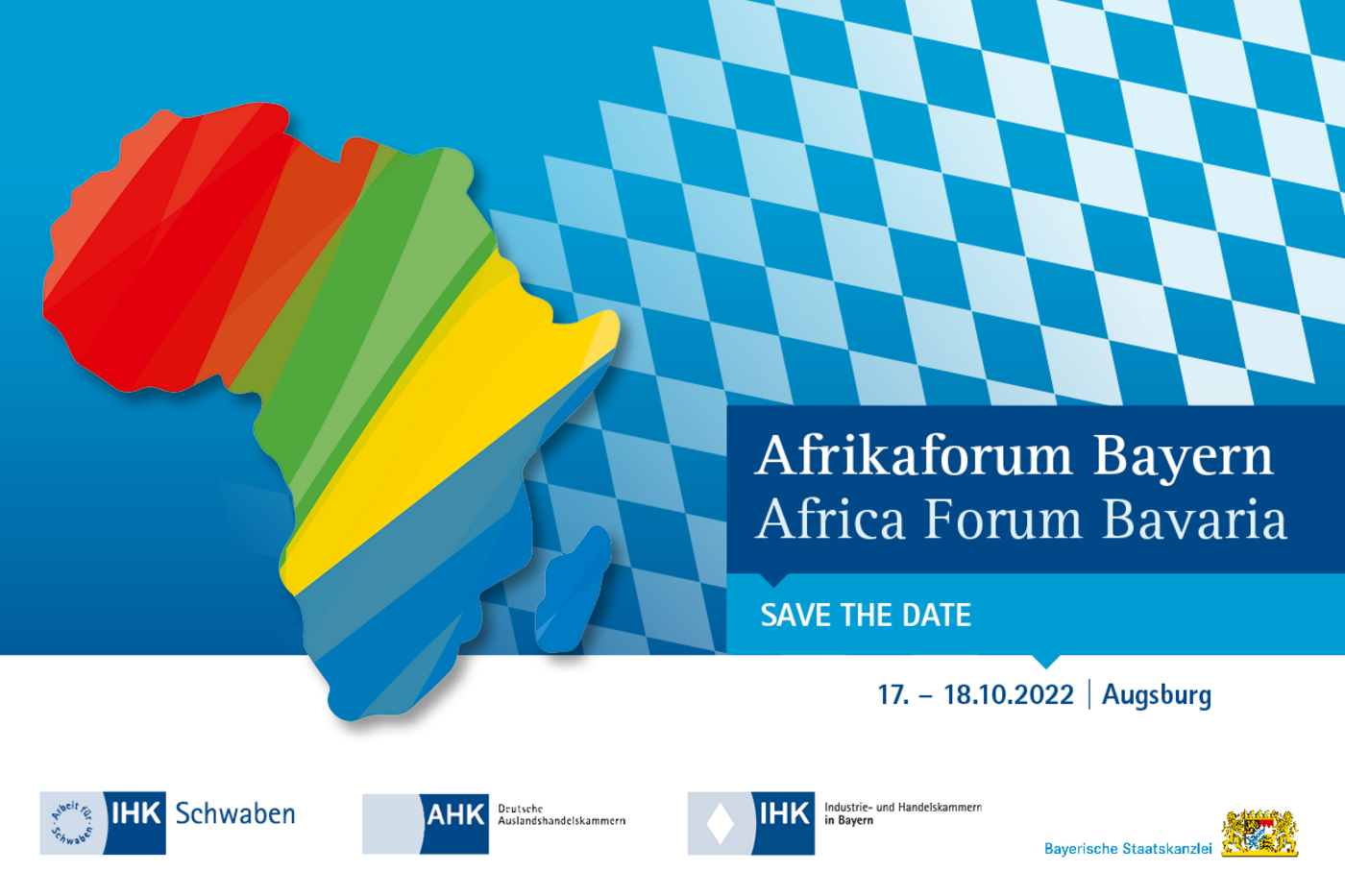 Afrikaforum Bayern
Africa Forum Bavaria

SAVE THE DATE

17. – 18.10.2022 | Augsburg

Arbeit für Schwaben IHK Schwaben

AHK Deutsche Auslandshandelskammern

IHK Industrie- und Handelskammern in Bayern

Bayerische Staatskanzlei